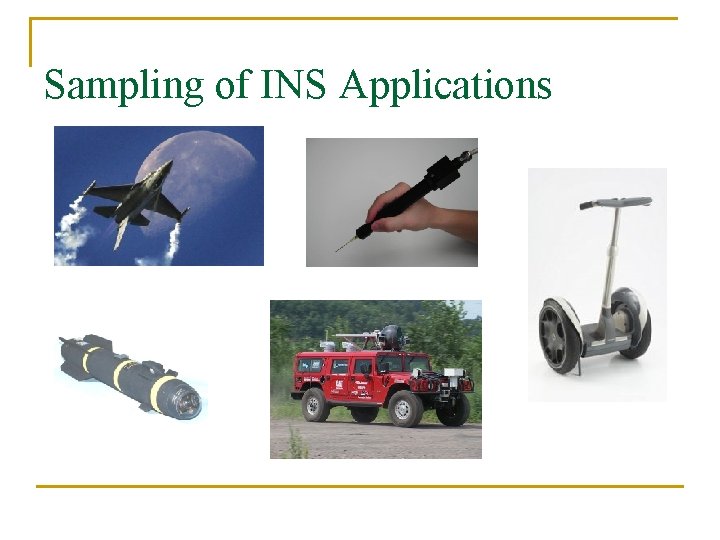 Sampling of INS Applications